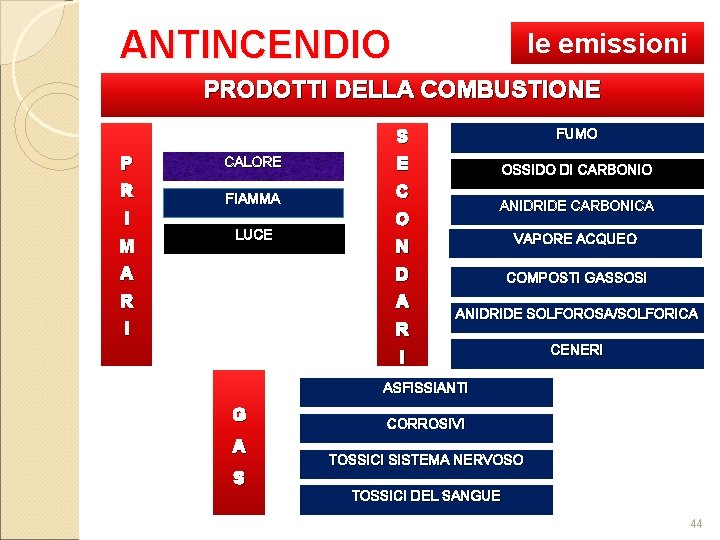 ANTINCENDIO

le emissioni

PRODOTTI DELLA COMBUSTIONE

PRIMARI

CALORE

FIAMMA

LUCE

SECONDARI

FUMO

OSSIDO DI CARBONIO

ANIDRIDE CARBONICA

VAPORE ACQUEO

COMPOSTI GASSOSI

ANIDRIDE SOLFOROSA/SOLFORICA

CENERI

GAS

ASFISSIANTI

CORROSIVI

TOSSICI SISTEMA NERVOSO

TOSSICI DEL SANGUE

44